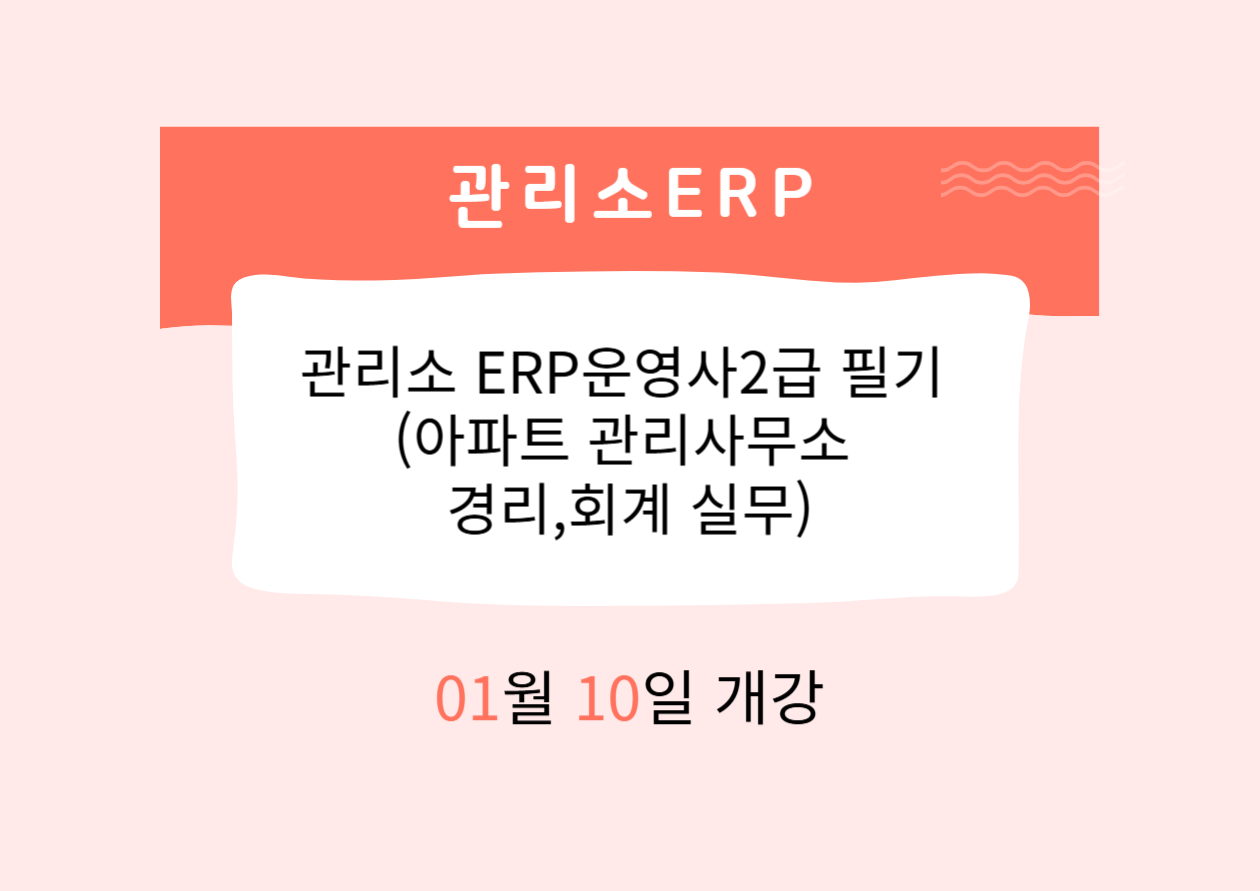 관리소ERP

관리소 ERP운영사2급 필기
(아파트 관리사무소
경리,회계 실무)

01월 10일 개강